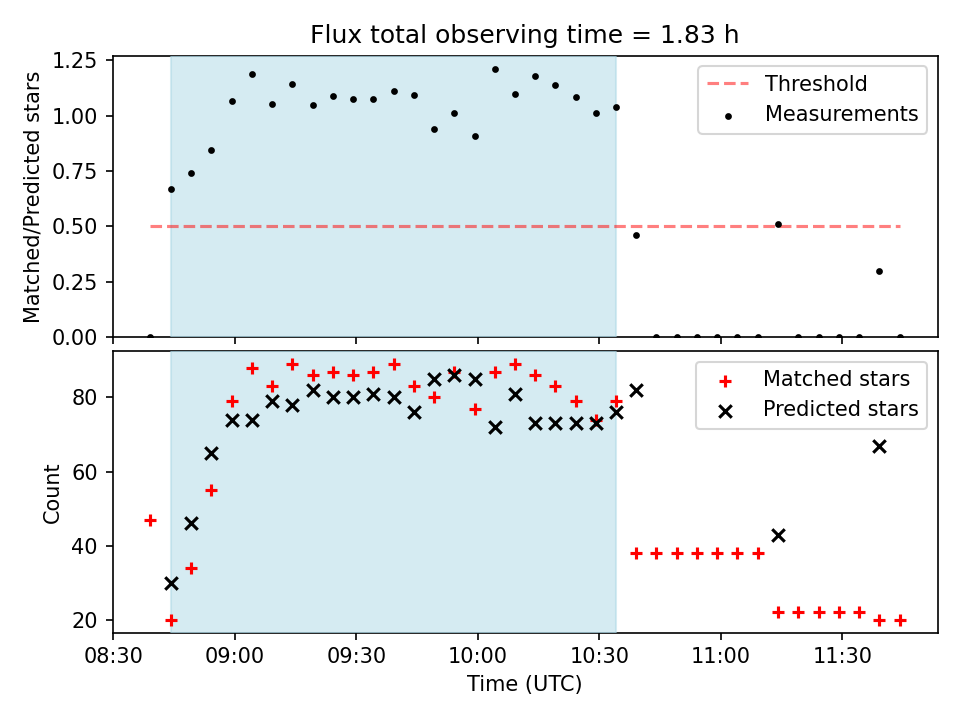 Flux total observing time = 1.83 h

Matched/Predicted stars

1.25
1.00
0.75
0.50
0.25
0.00

Threshold
Measurements

Count

80
60
40
20

Matched stars
Predicted stars

08:30
09:00
09:30
10:00
10:30
11:00
11:30

Time (UTC)